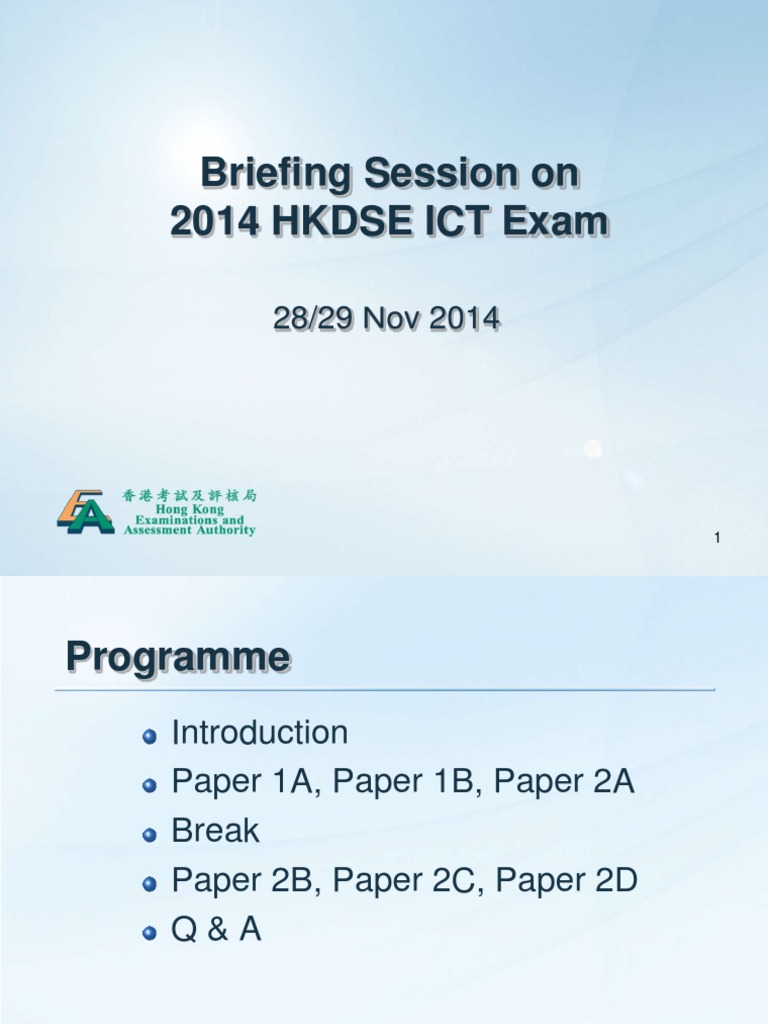 Briefing Session on
2014 HKDSE ICT Exam

28/29 Nov 2014

香港考試及評核局
Hong Kong
Examinations and
Assessment Authority

1

Programme

Introduction
Paper 1A, Paper 1B, Paper 2A
Break
Paper 2B, Paper 2C, Paper 2D
Q & A